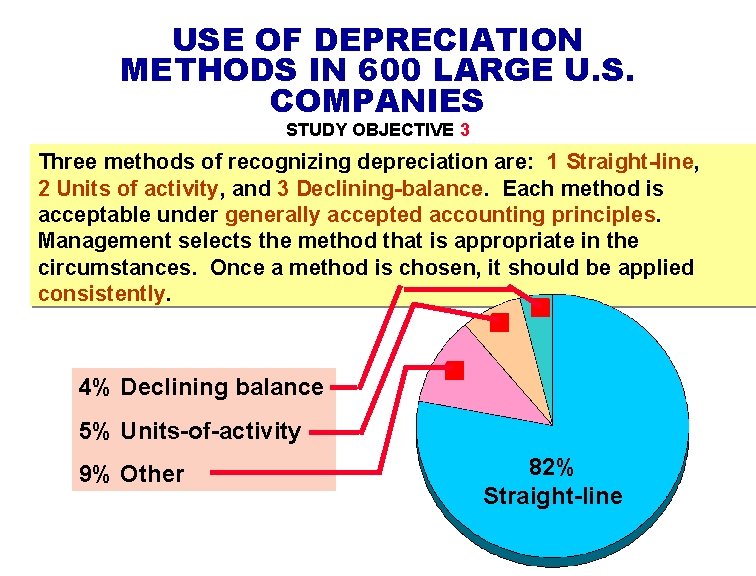 USE OF DEPRECIATION METHODS IN 600 LARGE U.S. COMPANIES

STUDY OBJECTIVE 3

Three methods of recognizing depreciation are: 1 Straight-line, 2 Units of activity, and 3 Declining-balance. Each method is acceptable under generally accepted accounting principles. Management selects the method that is appropriate in the circumstances. Once a method is chosen, it should be applied consistently.

4% Declining balance

5% Units-of-activity

9% Other

82%
Straight-line